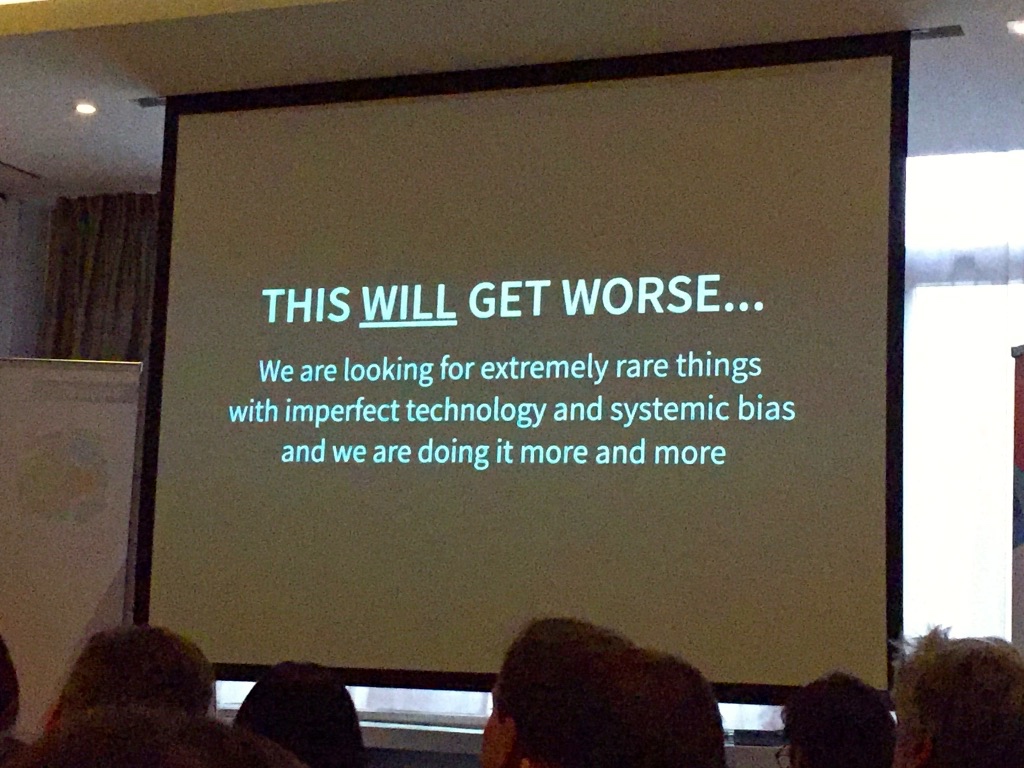 THIS WILL GET WORSE...

We are looking for extremely rare things with imperfect technology and systemic bias and we are doing it more and more